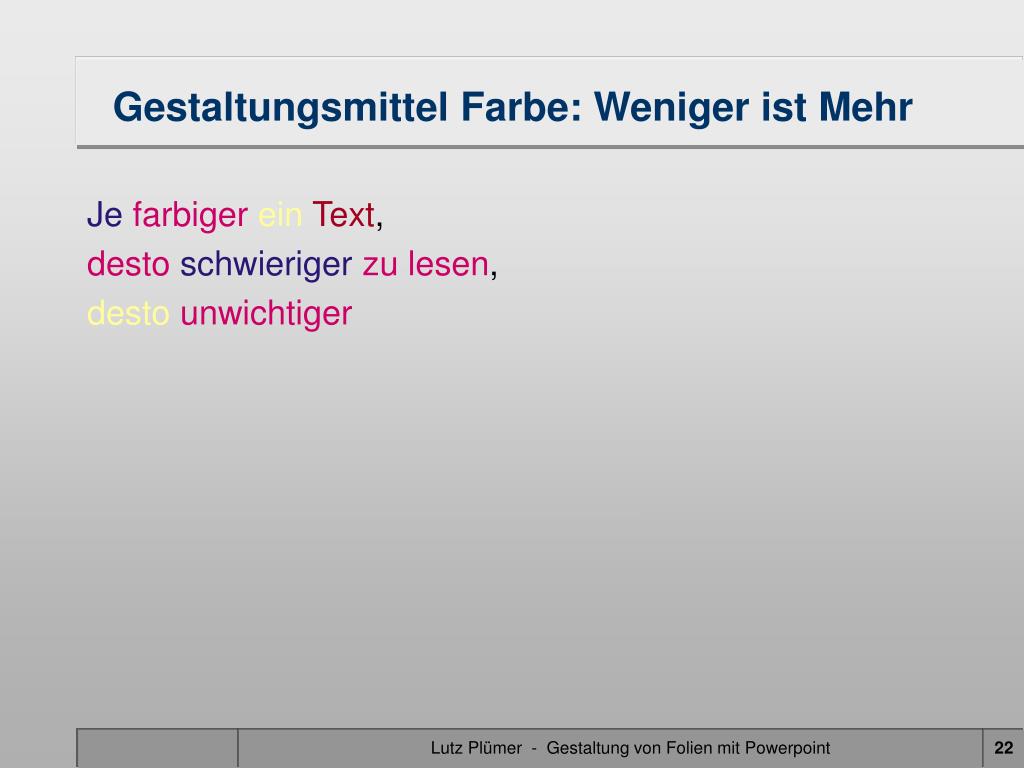 Gestaltungsmittel Farbe: Weniger ist Mehr

Je farbiger ein Text,
desto schwieriger zu lesen,
desto unwichtiger

Lutz Plümer - Gestaltung von Folien mit Powerpoint

22